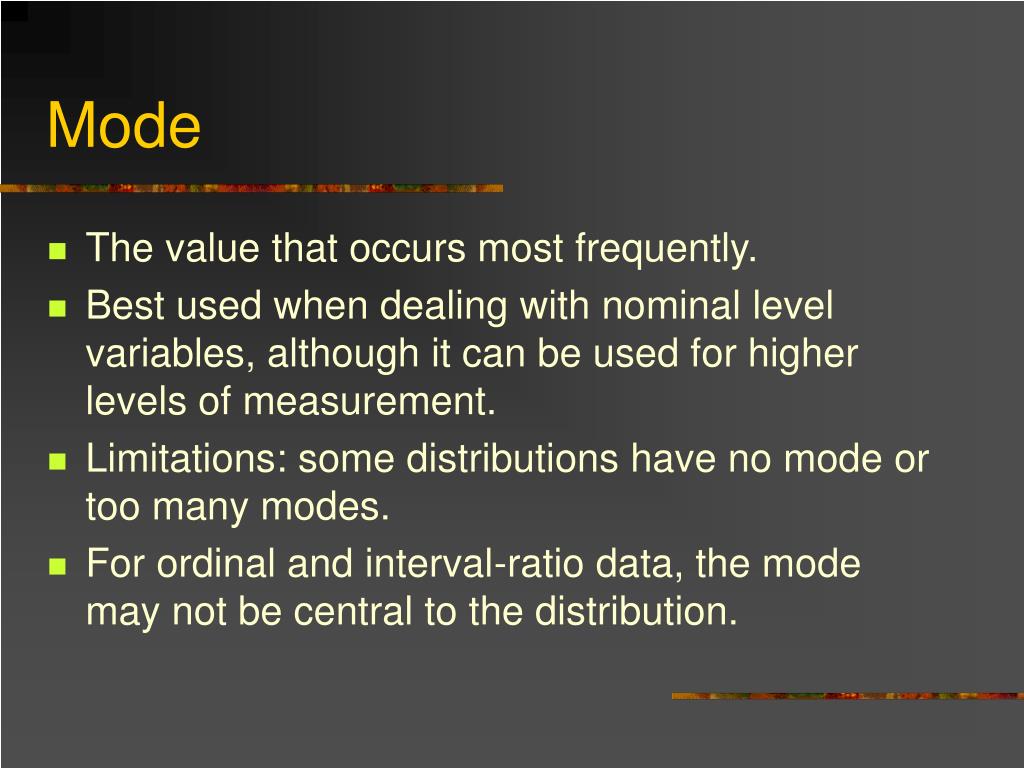 Mode

- The value that occurs most frequently.
- Best used when dealing with nominal level variables, although it can be used for higher levels of measurement.
- Limitations: some distributions have no mode or too many modes.
- For ordinal and interval-ratio data, the mode may not be central to the distribution.